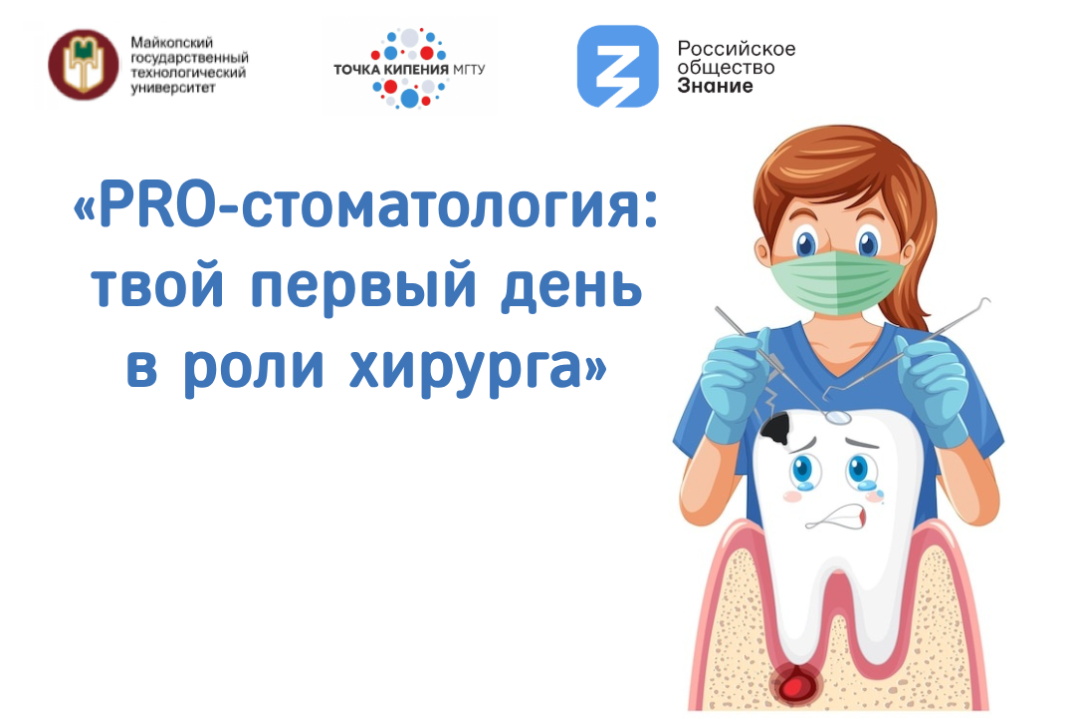 Майкопский государственный технологический университет

ТОЧКА КИПЕНИЯ МГТУ

Российское общество Знание

«PRO-стоматология: твой первый день в роли хирурга»